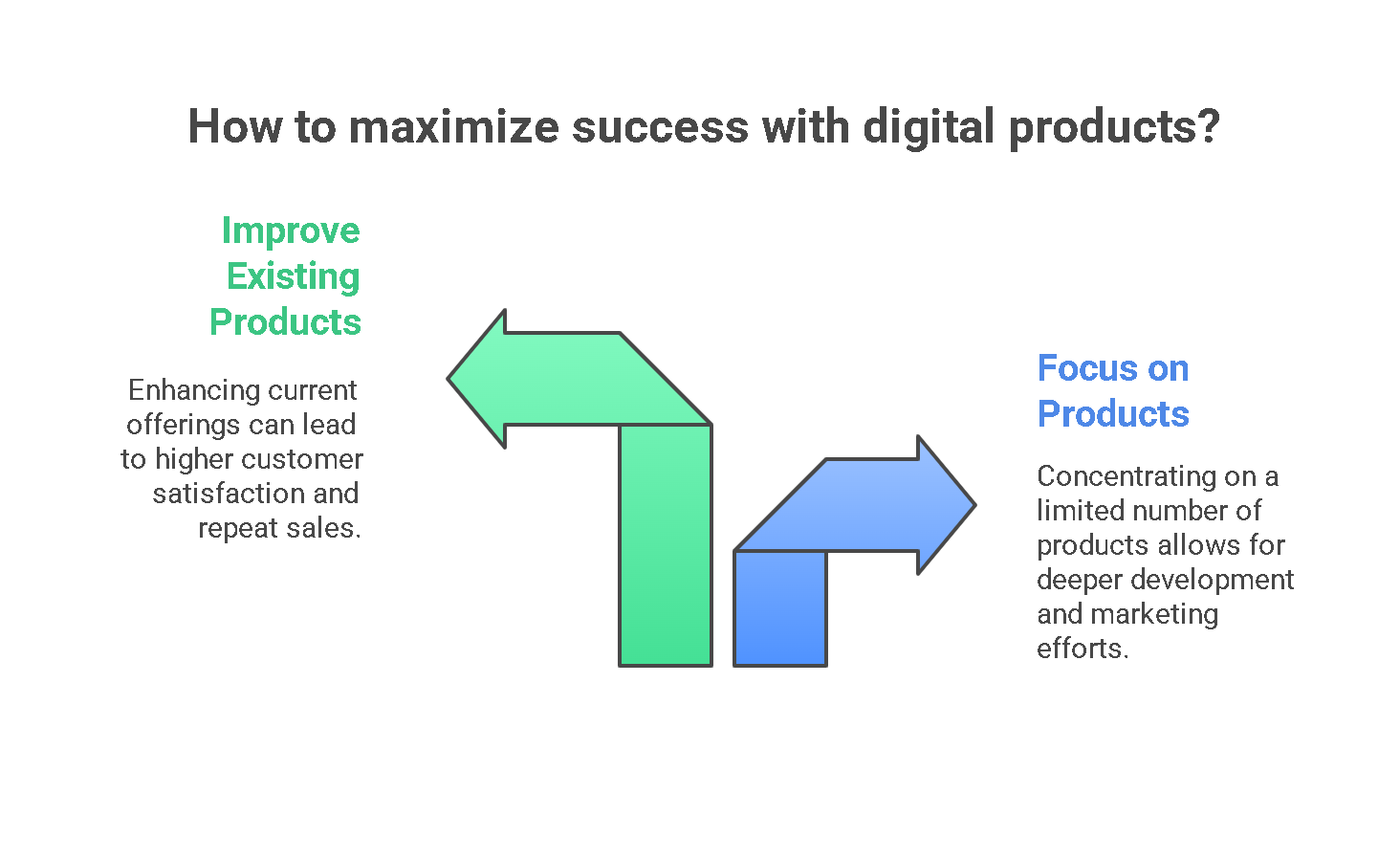 How to maximize success with digital products?

Improve Existing Products

Enhancing current offerings can lead to higher customer satisfaction and repeat sales.

Focus on Products

Concentrating on a limited number of products allows for deeper development and marketing efforts.